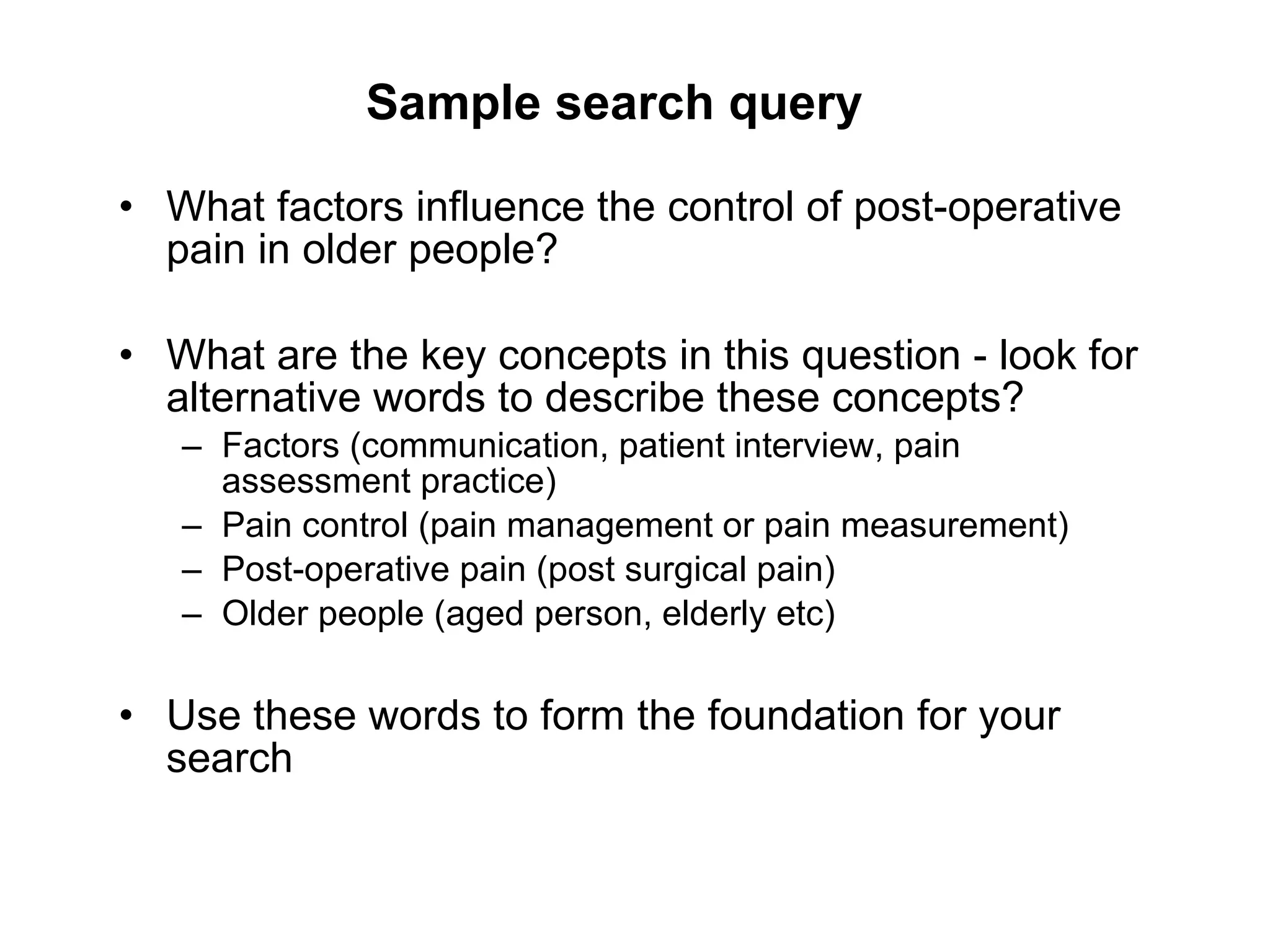 Sample search query

• What factors influence the control of post-operative pain in older people?

• What are the key concepts in this question - look for alternative words to describe these concepts?
– Factors (communication, patient interview, pain assessment practice)
– Pain control (pain management or pain measurement)
– Post-operative pain (post surgical pain)
– Older people (aged person, elderly etc)

• Use these words to form the foundation for your search